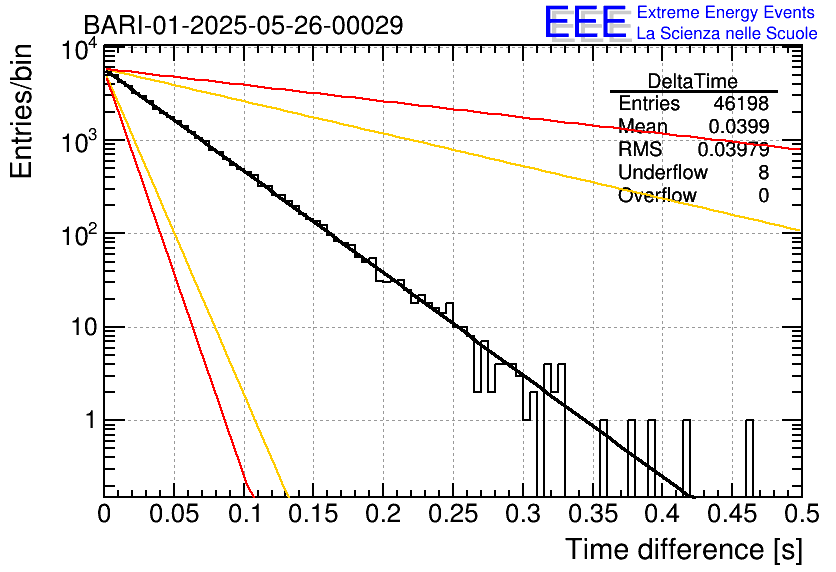 BARI-01-2025-05-26-00029

EEE Extreme Energy Events
La Scienza nelle Scuole

Entries/bin

$10^4$
$10^3$
$10^2$
10
1

| DeltaTime | |
|---|---|
| Entries | 46198 |
| Mean | 0.0399 |
| RMS | 0.03979 |
| Underflow | 8 |
| Overflow | 0 |

0 0.05 0.1 0.15 0.2 0.25 0.3 0.35 0.4 0.45 0.5

Time difference [s]